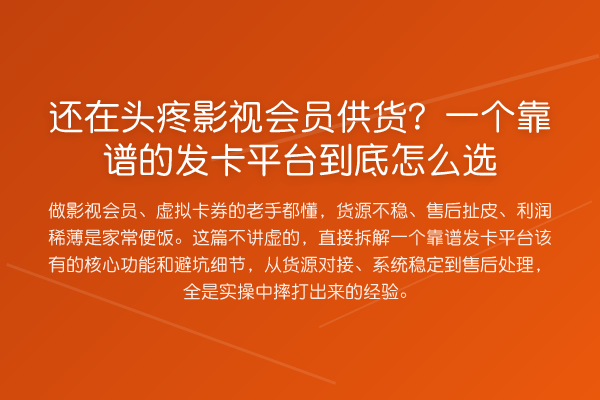 还在头疼影视会员供货？一个靠谱的发卡平台到底怎么选

做影视会员、虚拟卡券的老手都懂，货源不稳、售后扯皮、利润稀薄是家常便饭。这篇不讲虚的，直接拆解一个靠谱发卡平台该有的核心功能和避坑细节，从货源对接、系统稳定到售后处理，全是实操中摔打出来的经验。